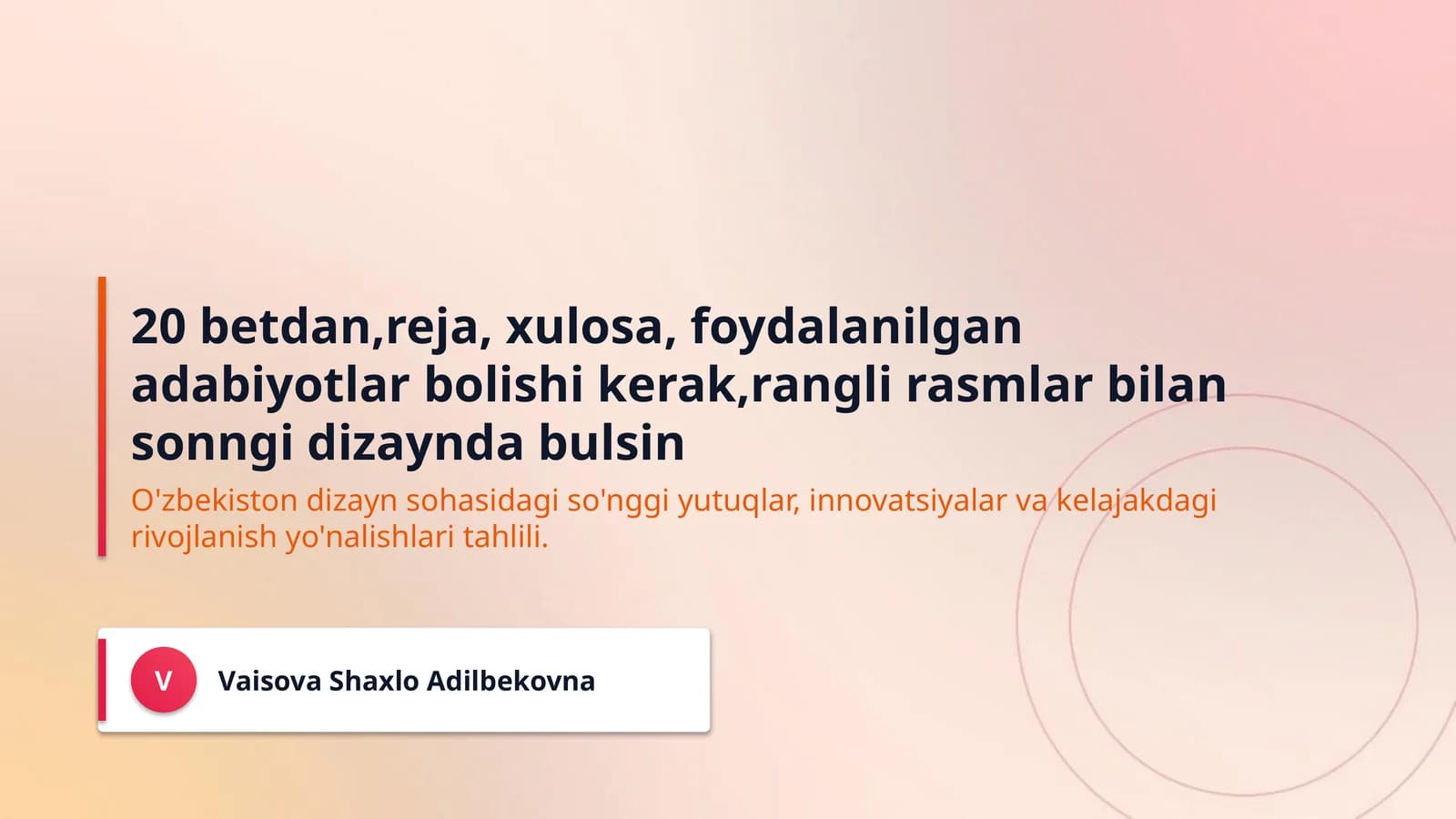 20 betdan,reja, xulosa, foydalanilgan adabiyotlar bolishi kerak,rangli rasmlar bilan sonngi dizaynda bulsin

O'zbekiston dizayn sohasidagi so'nggi yutuqlar, innovatsiyalar va kelajakdagi rivojlanish yo'nalishlari tahlili.

V

Vaisova Shaxlo Adilbekovna